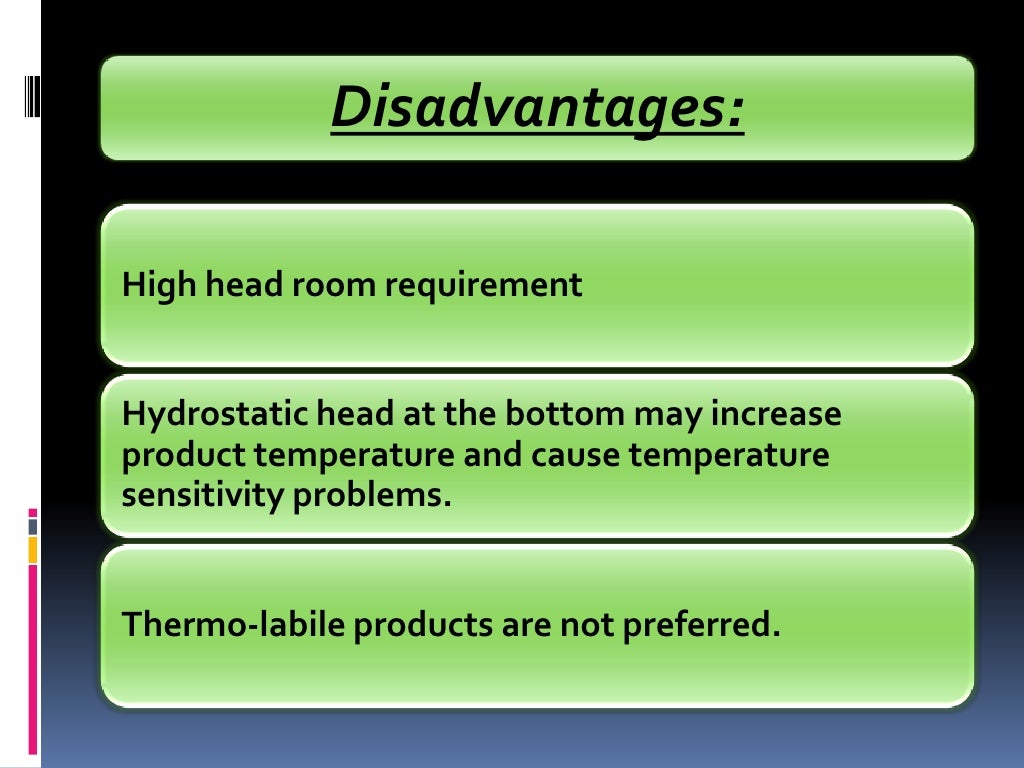 Disadvantages:

High head room requirement

Hydrostatic head at the bottom may increase product temperature and cause temperature sensitivity problems.

Thermo-labile products are not preferred.